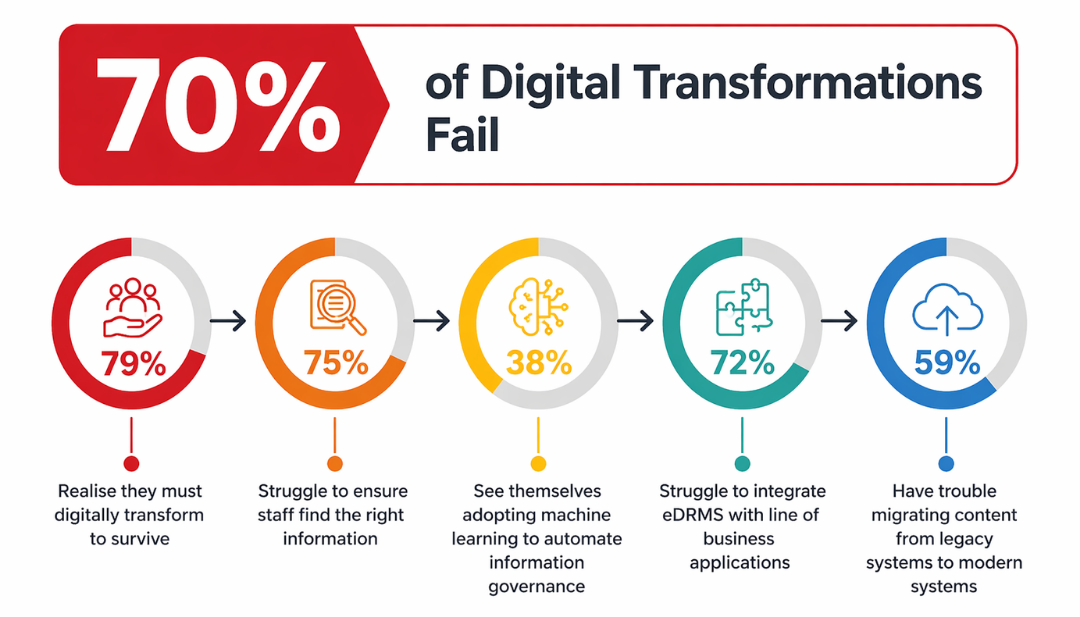 70% of Digital Transformations Fail

79%
Realise they must digitally transform to survive

75%
Struggle to ensure staff find the right information

38%
See themselves adopting machine learning to automate information governance

72%
Struggle to integrate eDRMS with line of business applications

59%
Have trouble migrating content from legacy systems to modern systems